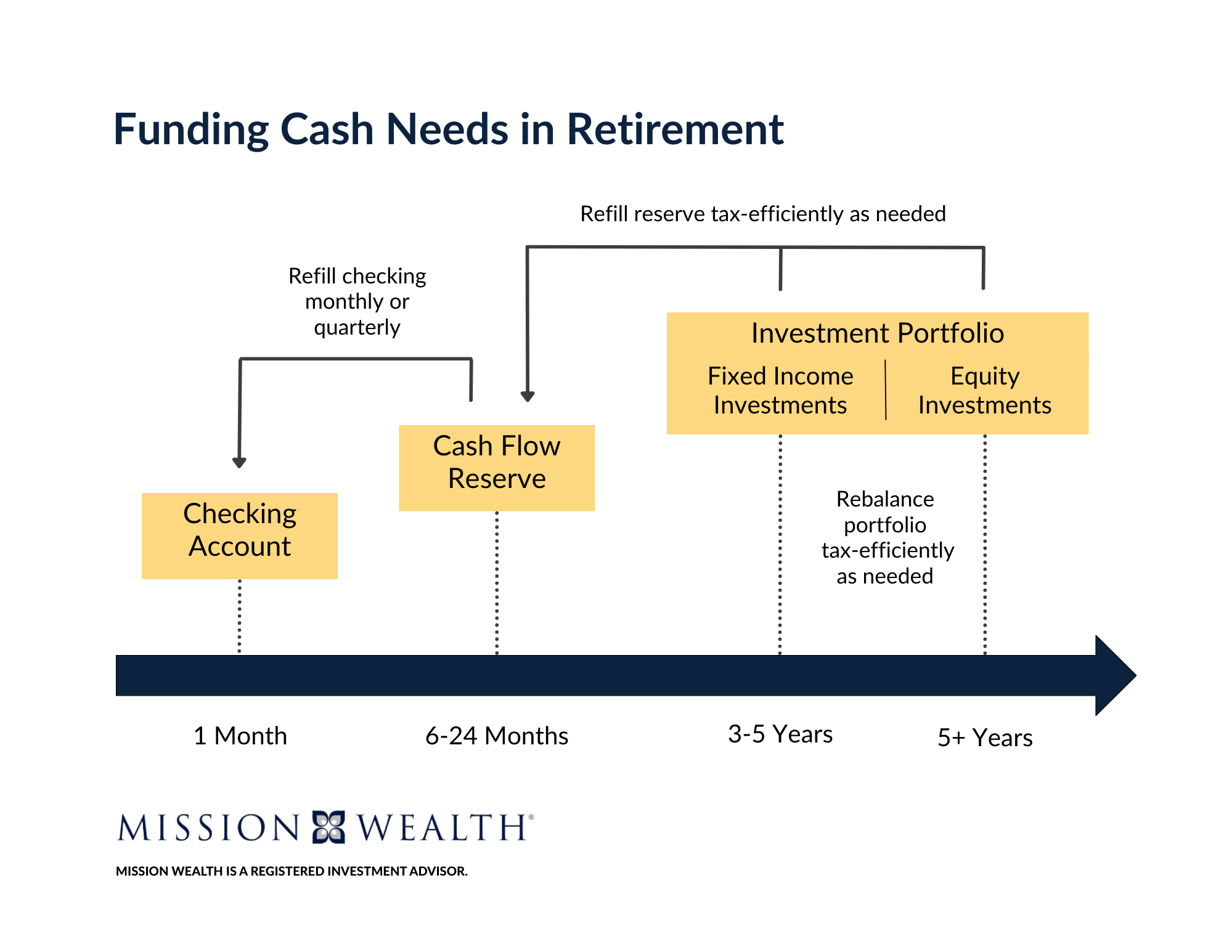 Funding Cash Needs in Retirement

Refill reserve tax-efficiently as needed

Refill checking monthly or quarterly

Investment Portfolio

Fixed Income Investments

Equity Investments

Cash Flow Reserve

Checking Account

Rebalance portfolio tax-efficiently as needed

1 Month

6-24 Months

3-5 Years

5+ Years

MISSION WEALTH®

MISSION WEALTH IS A REGISTERED INVESTMENT ADVISOR.